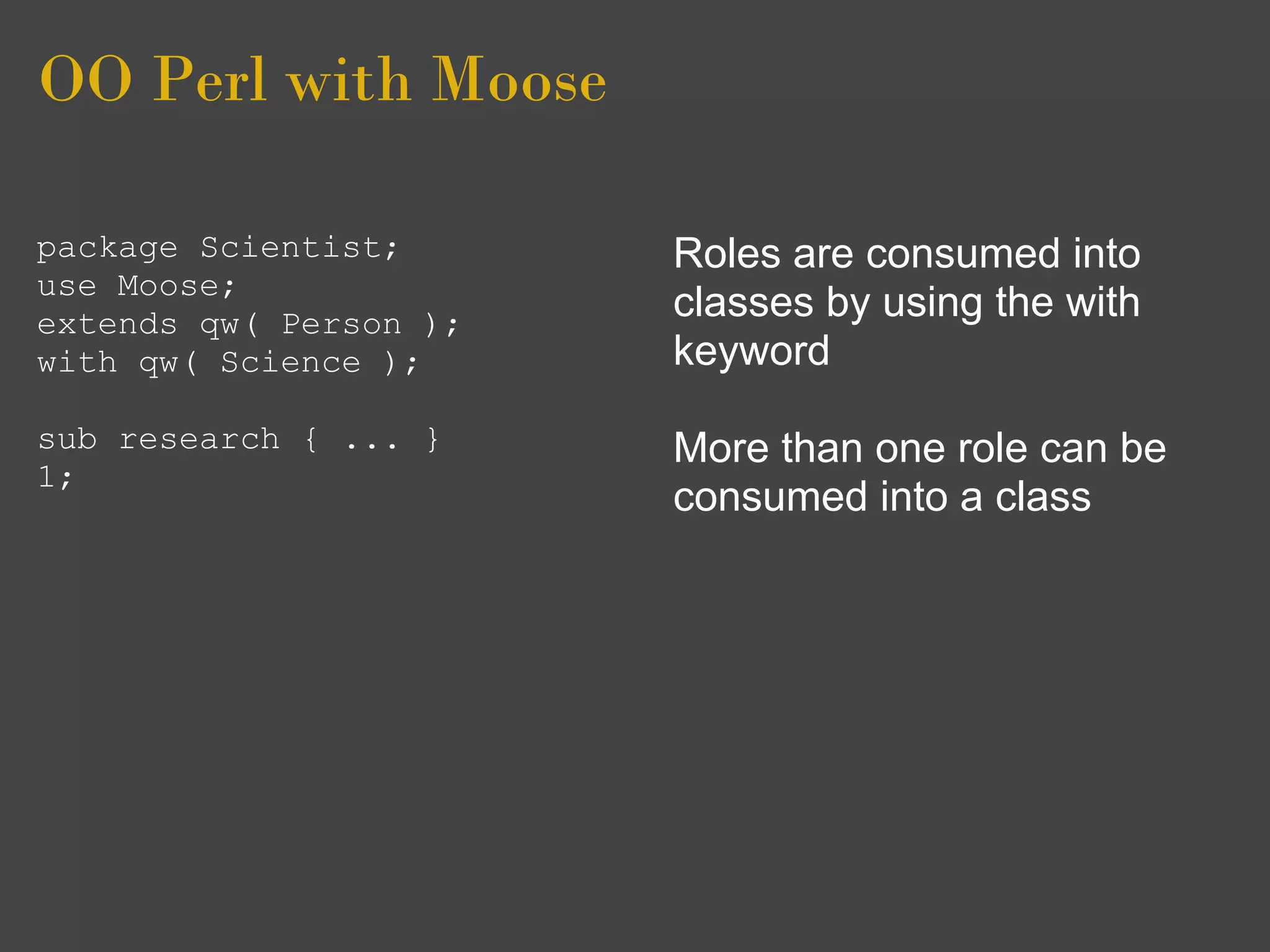 OO Perl with Moose

package Scientist;
use Moose;
extends qw( Person );
with qw( Science );

sub research { ... }
1;

Roles are consumed into classes by using the with keyword

More than one role can be consumed into a class